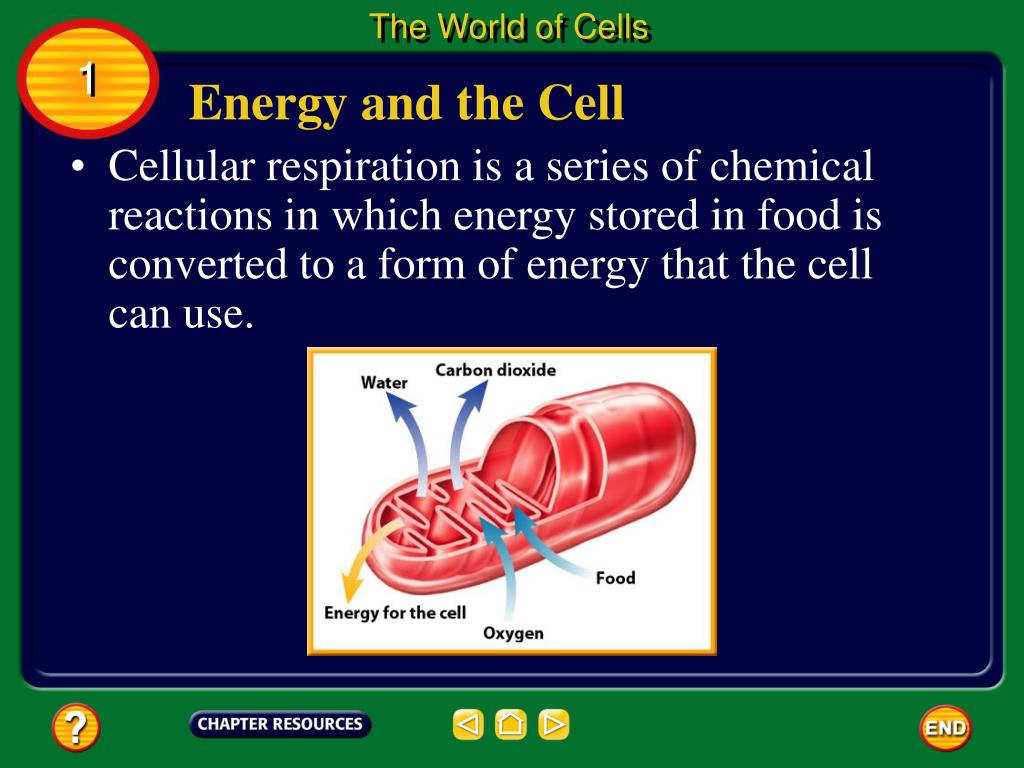 The World of Cells

1

Energy and the Cell

• Cellular respiration is a series of chemical reactions in which energy stored in food is converted to a form of energy that the cell can use.

Water

Carbon dioxide

Food

Energy for the cell

Oxygen

?

CHAPTER RESOURCES

END